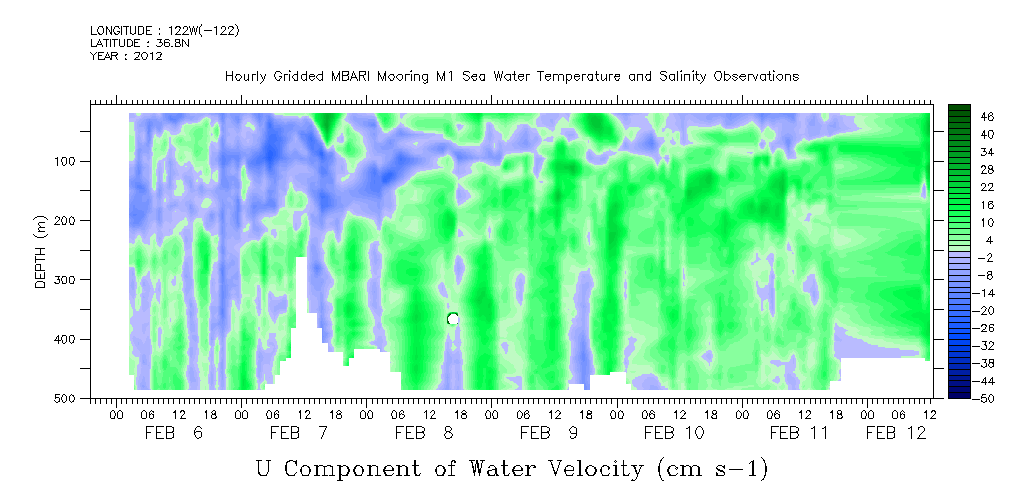 LONGITUDE : 122W(-122)
LATITUDE : 36.8N
YEAR : 2012

Hourly Gridded MBARI Mooring M1 Sea Water Temperature and Salinity Observations

DEPTH (m)

100
200
300
400
500

46
40
34
28
22
16
10
4
-2
-8
-14
-20
-26
-32
-38
-44
-50

00 06 12 18 00 06 12 18 00 06 12 18 00 06 12 18 00 06 12 18 00 06 12 18 00 06 12

FEB 6 FEB 7 FEB 8 FEB 9 FEB 10 FEB 11 FEB 12

U Component of Water Velocity (cm s-1)